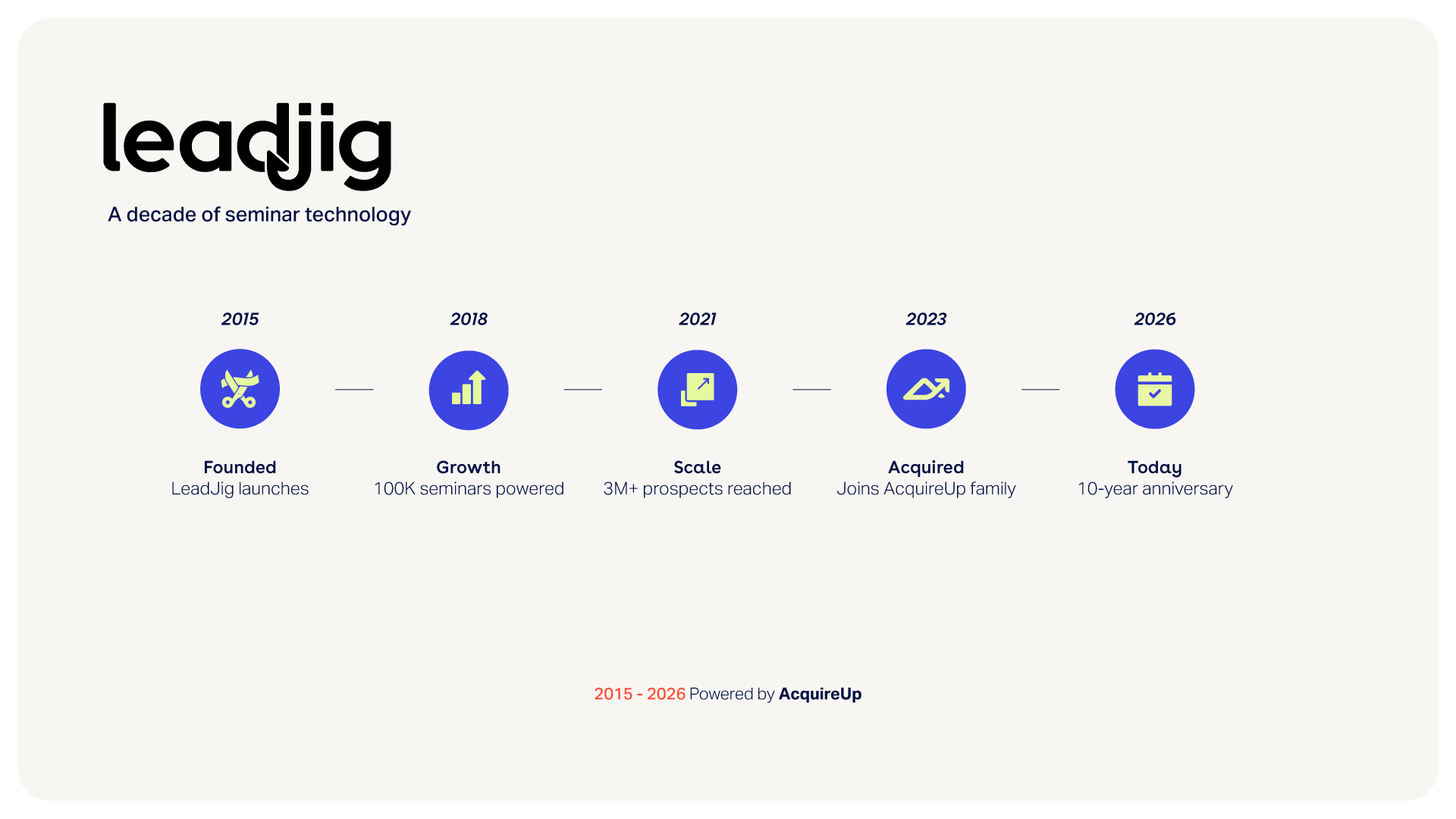 leadjig

A decade of seminar technology

2015

Founded
LeadJig launches

2018

Growth
100K seminars powered

2021

Scale
3M+ prospects reached

2023

Acquired
Joins AcquireUp family

2026

Today
10-year anniversary

2015 - 2026 Powered by AcquireUp